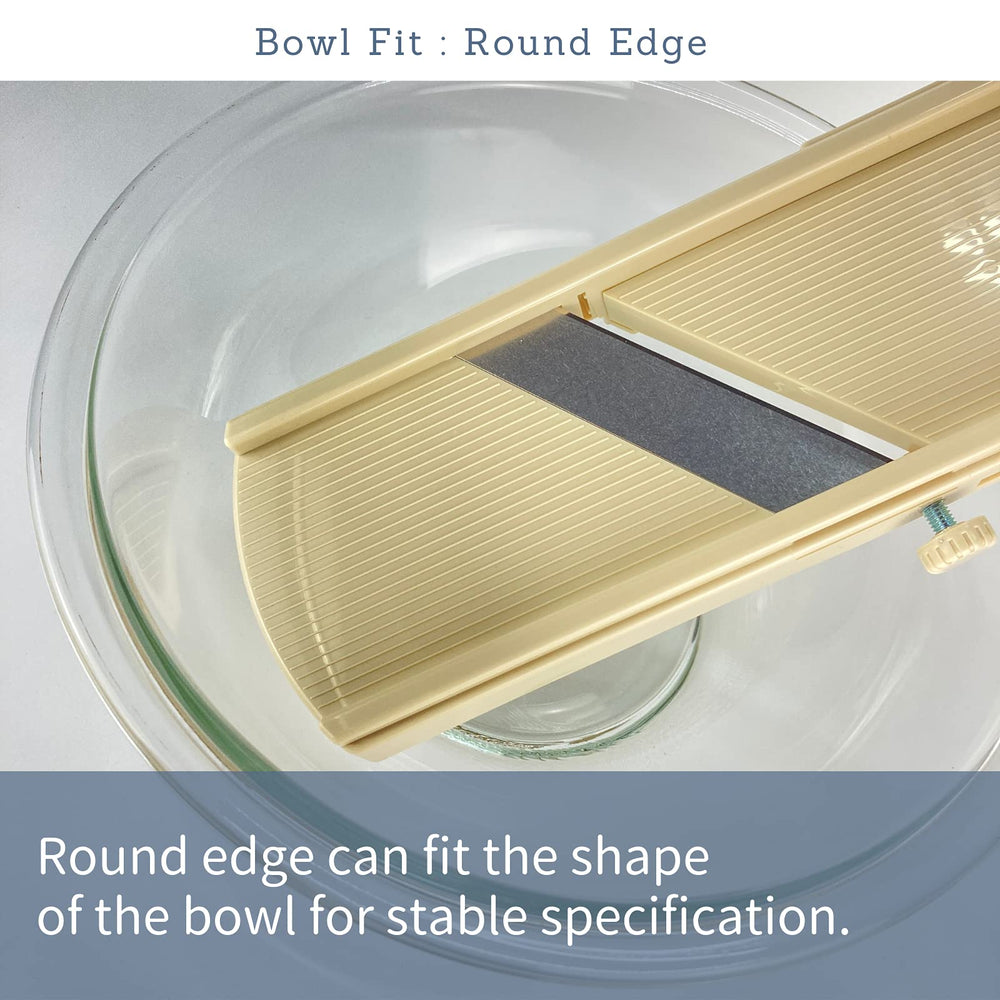 Bowl Fit : Round Edge

Round edge can fit the shape of the bowl for stable specification.